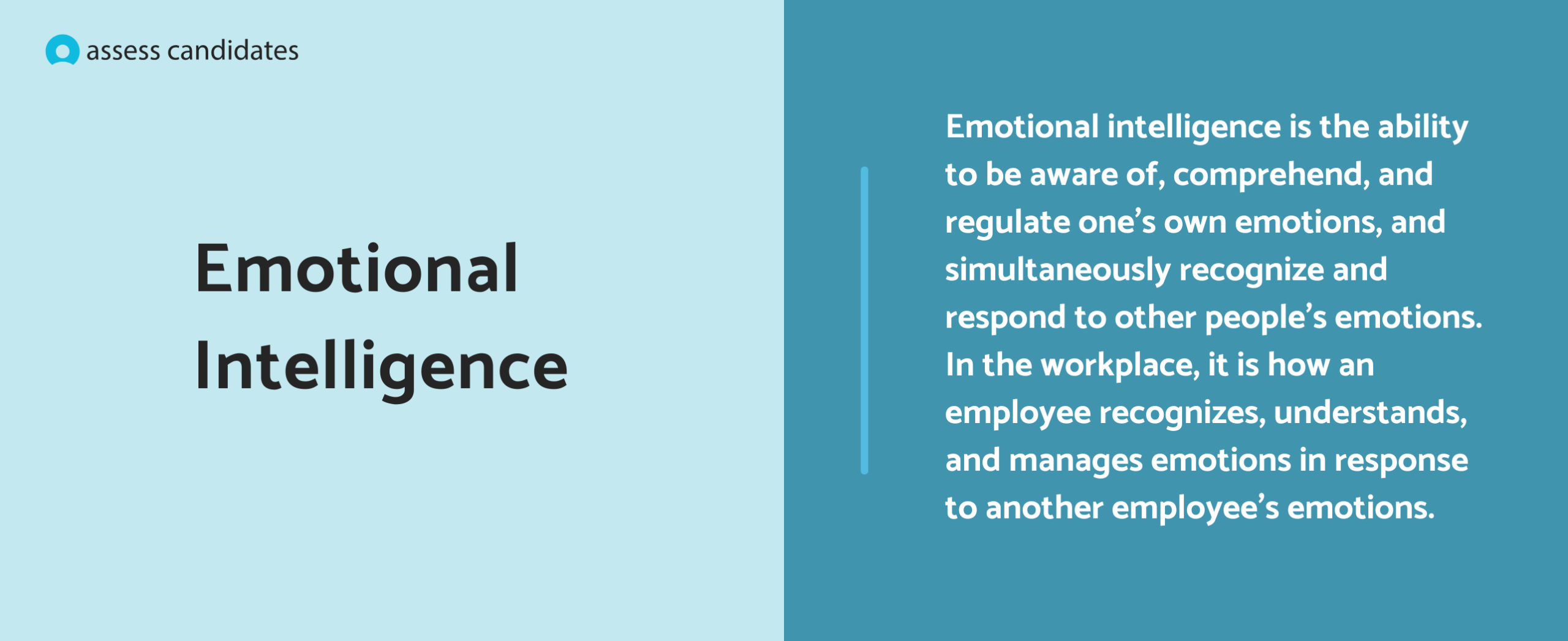 assess candidates

Emotional Intelligence

Emotional intelligence is the ability to be aware of, comprehend, and regulate one’s own emotions, and simultaneously recognize and respond to other people’s emotions. In the workplace, it is how an employee recognizes, understands, and manages emotions in response to another employee’s emotions.